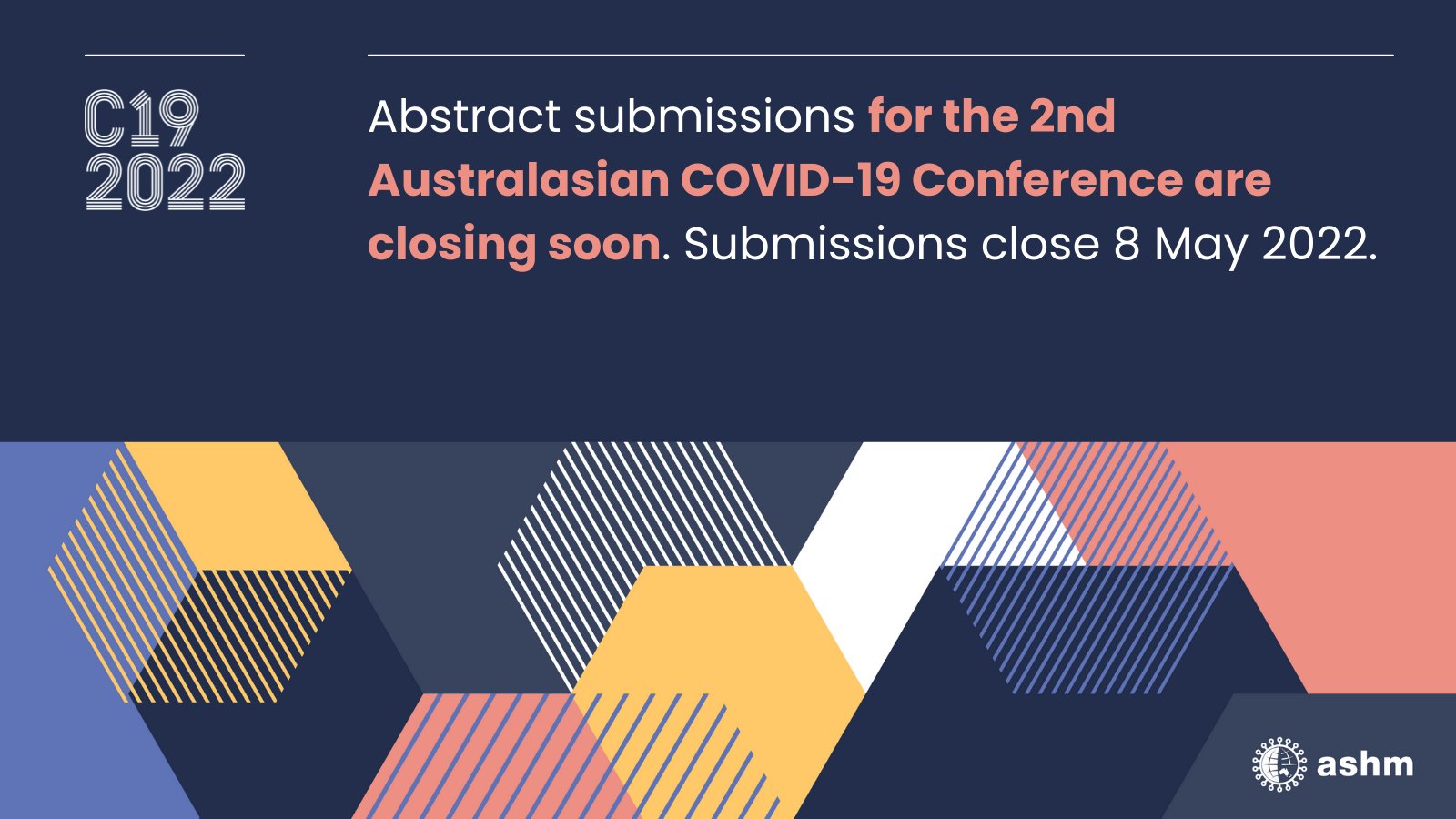 C19
2022

Abstract submissions for the 2nd Australasian COVID-19 Conference are closing soon. Submissions close 8 May 2022.

ashm